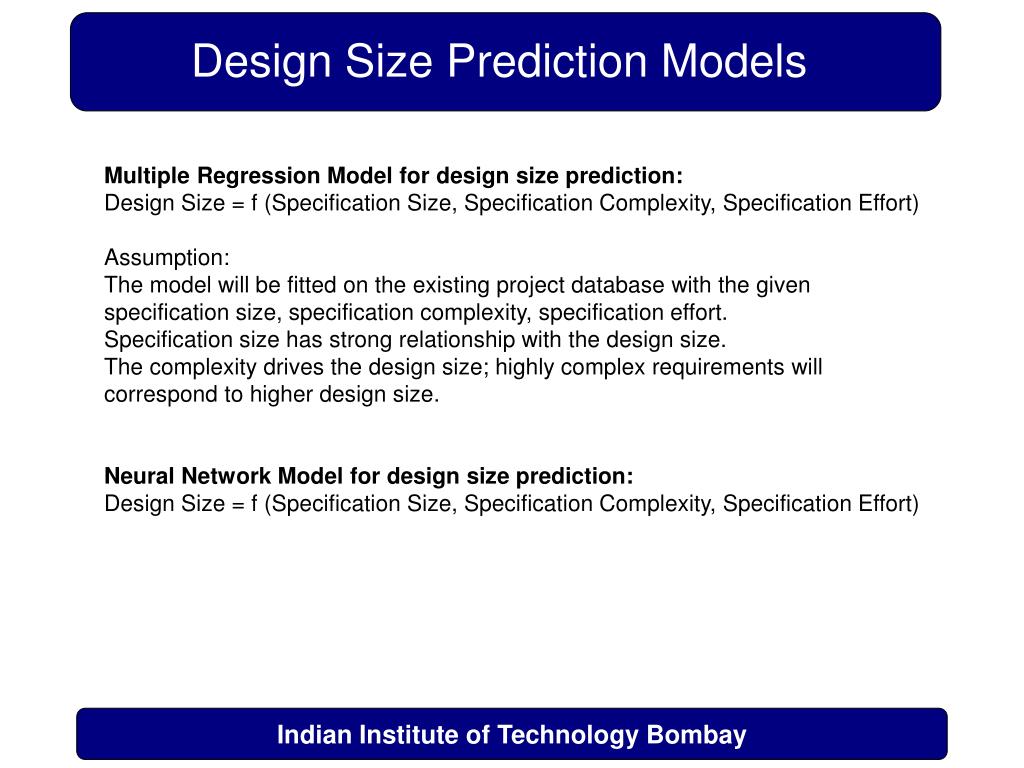 Design Size Prediction Models

Multiple Regression Model for design size prediction:
Design Size = f (Specification Size, Specification Complexity, Specification Effort)

Assumption:
The model will be fitted on the existing project database with the given specification size, specification complexity, specification effort.
Specification size has strong relationship with the design size.
The complexity drives the design size; highly complex requirements will correspond to higher design size.

Neural Network Model for design size prediction:
Design Size = f (Specification Size, Specification Complexity, Specification Effort)

Indian Institute of Technology Bombay